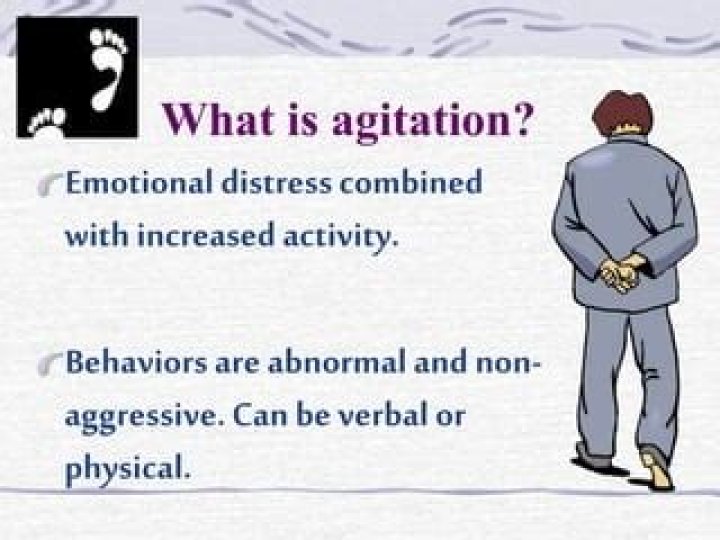 What is agitation?

Emotional distress combined with increased activity.

Behaviors are abnormal and non-aggressive. Can be verbal or physical.